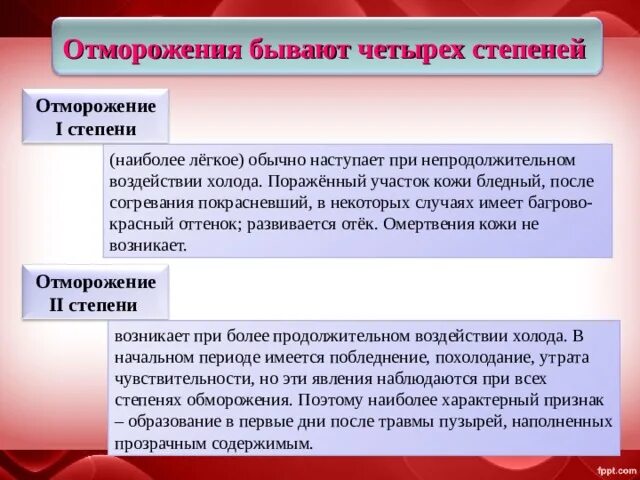 Отморожения бывают четырех степеней

Отморожение I степени

(наиболее лёгкое) обычно наступает при непродолжительном воздействии холода. Поражённый участок кожи бледный, после согревания покрасневший, в некоторых случаях имеет багрово-красный оттенок; развивается отёк. Омертвения кожи не возникает.

Отморожение II степени

возникает при более продолжительном воздействии холода. В начальном периоде имеется побледнение, похолодание, утрата чувствительности, но эти явления наблюдаются при всех степенях обморожения. Поэтому наиболее характерный признак – образование в первые дни после травмы пузырей, наполненных прозрачным содержимым.

fppt.com